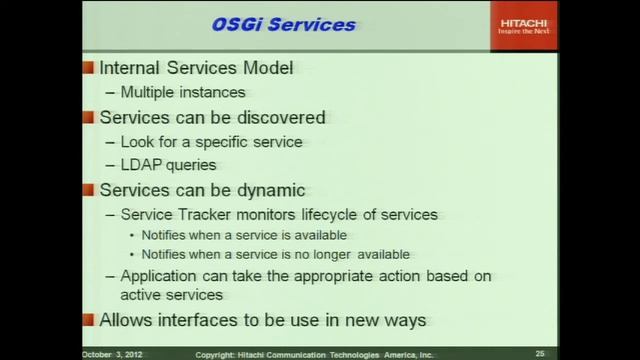 OSGi Services

HITACHI
Inspire the Next

Internal Services Model
– Multiple instances

Services can be discovered
– Look for a specific service
– LDAP queries

Services can be dynamic
– Service Tracker monitors lifecycle of services
• Notifies when a service is available
• Notifies when a service is no longer available
– Application can take the appropriate action based on active services

Allows interfaces to be use in new ways

October 3, 2012 Copyright: Hitachi Communication Technologies America, Inc. 25